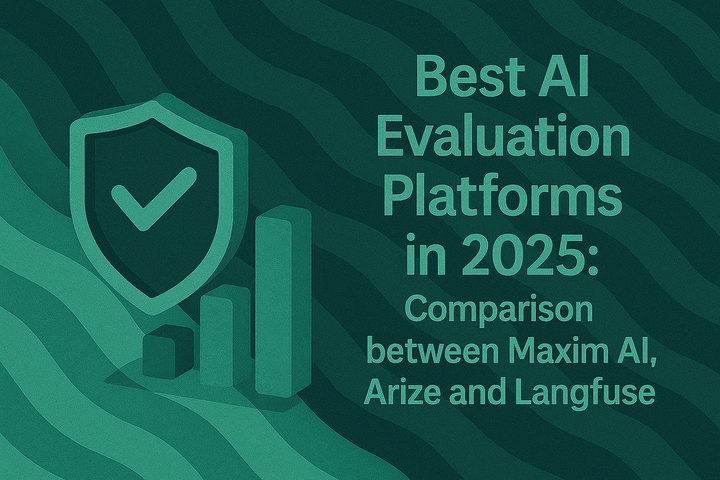 Best AI Evaluation Platforms in 2025: Comparison between Maxim AI, Arize and Langfuse